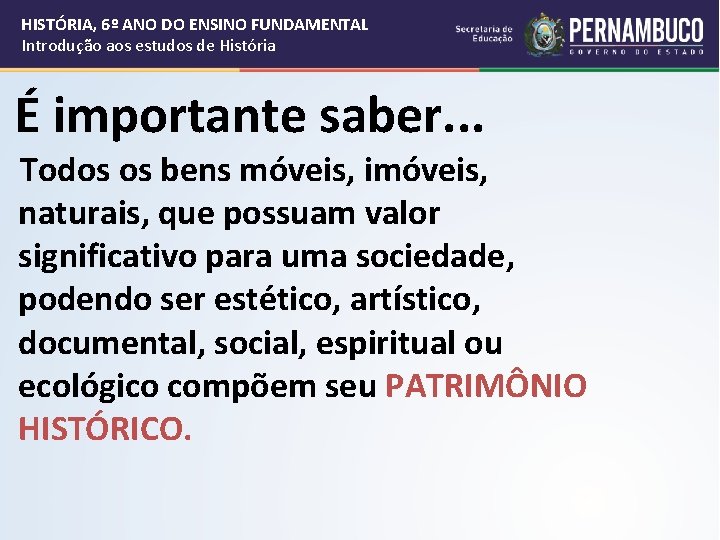 HISTÓRIA, 6º ANO DO ENSINO FUNDAMENTAL
Introdução aos estudos de História

Secretaria de Educação
PERNAMBUCO
GOVERNO DO ESTADO

É importante saber...

Todos os bens móveis, imóveis, naturais, que possuam valor significativo para uma sociedade, podendo ser estético, artístico, documental, social, espiritual ou ecológico compõem seu PATRIMÔNIO HISTÓRICO.